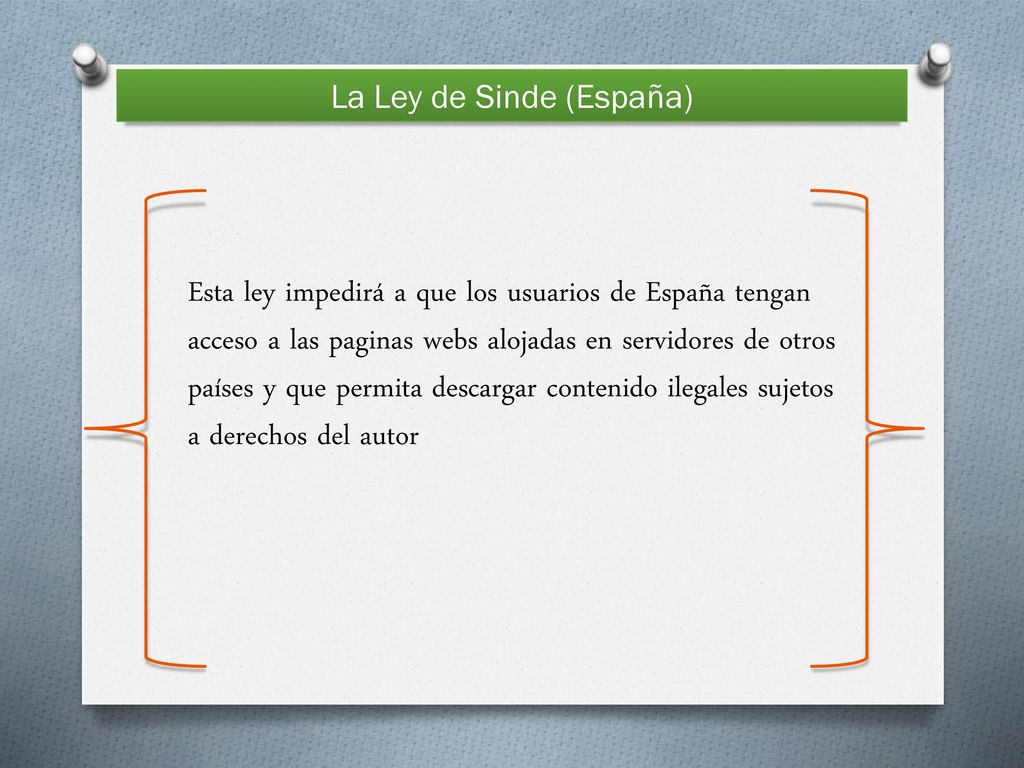 La Ley de Sinde (España)

Esta ley impedirá a que los usuarios de España tengan acceso a las paginas webs alojadas en servidores de otros países y que permita descargar contenido ilegales sujetos a derechos del autor